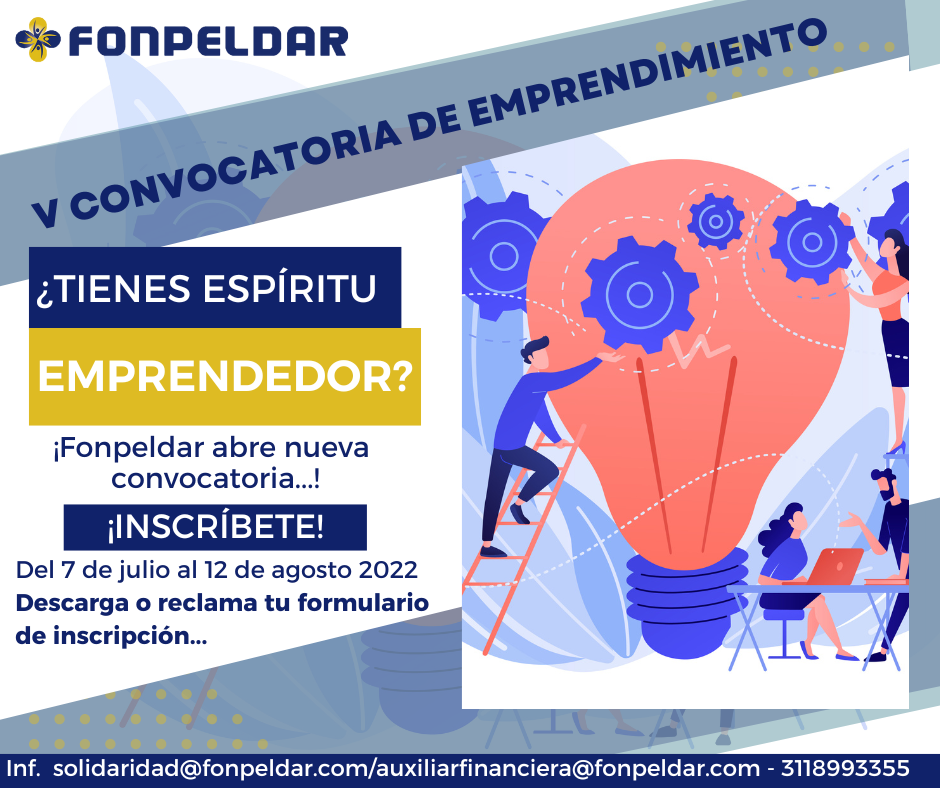 FONPELDAR

V CONVOCATORIA DE EMPRENDIMIENTO

¿TIENES ESPÍRITU

EMPRENDEDOR?

¡Fonpeldar abre nueva convocatoria...!

¡INSCRÍBETE!

Del 7 de julio al 12 de agosto 2022

Descarga o reclama tu formulario de inscripción...

Inf. solidaridad@fonpeldar.com/auxiliarfinanciera@fonpeldar.com - 3118993355